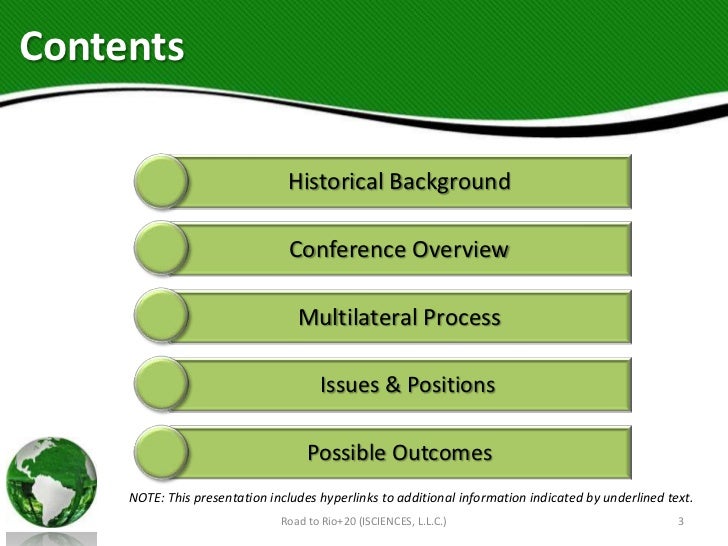 Contents

Historical Background

Conference Overview

Multilateral Process

Issues & Positions

Possible Outcomes

NOTE: This presentation includes hyperlinks to additional information indicated by underlined text.

Road to Rio+20 (ISCIENCES, L.L.C.)

3